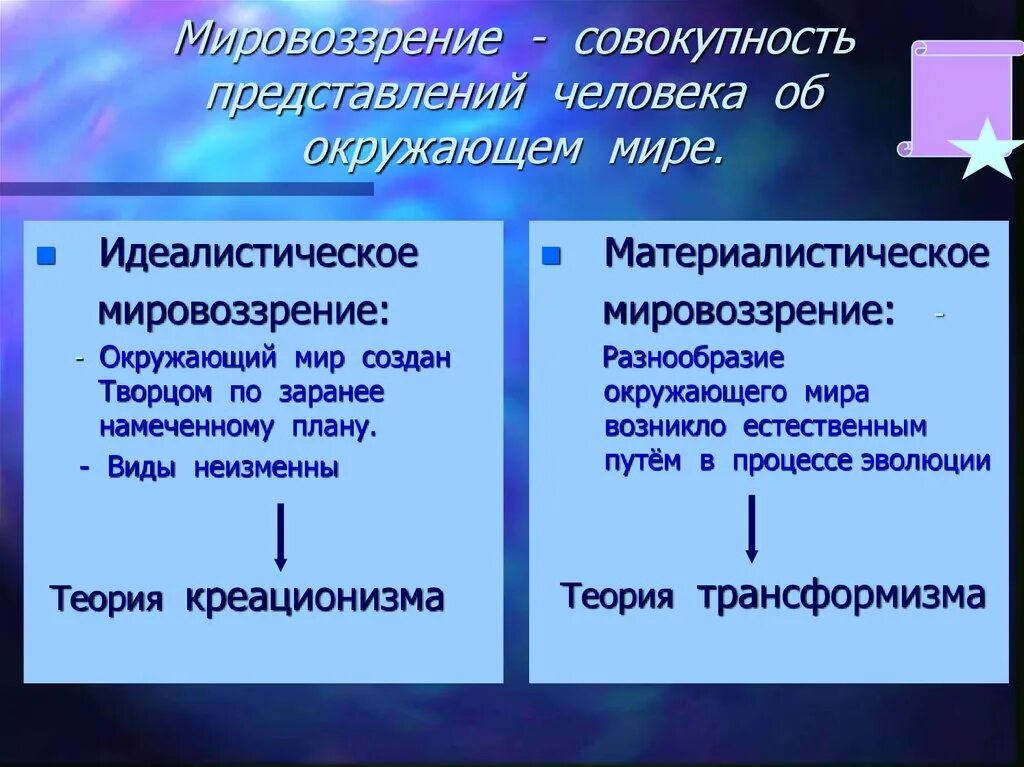 Мировоззрение - совокупность представлений человека об окружающем мире.

Идеалистическое мировоззрение:

- Окружающий мир создан Творцом по заранее намеченному плану.

- Виды неизменны

Теория креационизма

Материалистическое мировоззрение: -

Разнообразие окружающего мира возникло естественным путём в процессе эволюции

Теория трансформизма